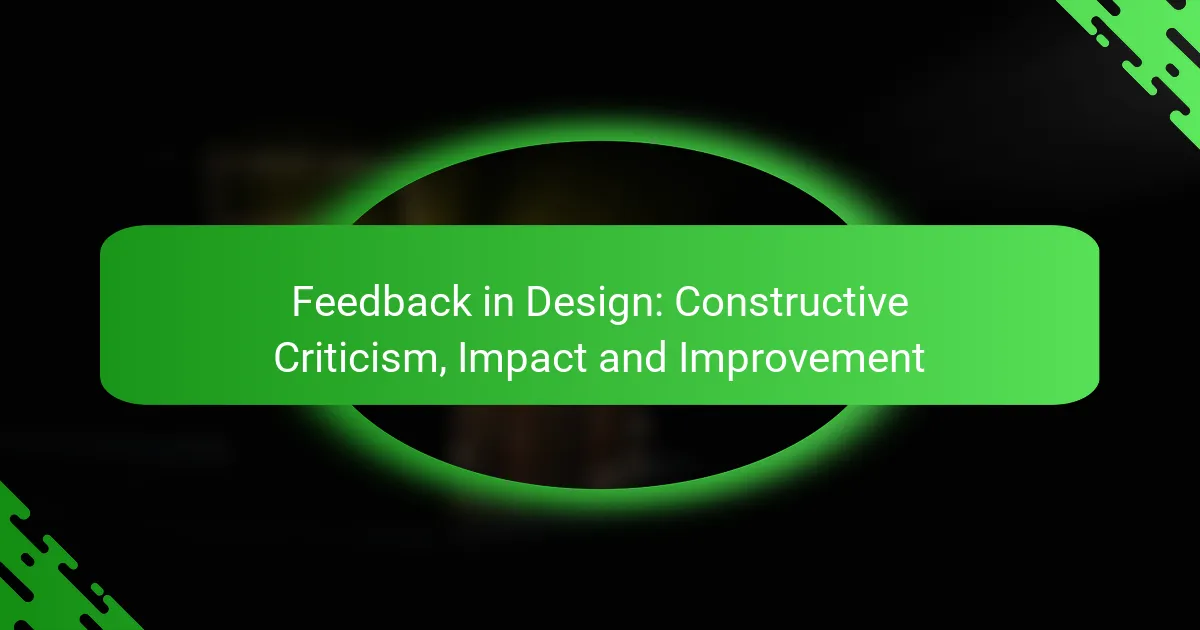 Feedback in Design: Constructive Criticism, Impact and Improvement